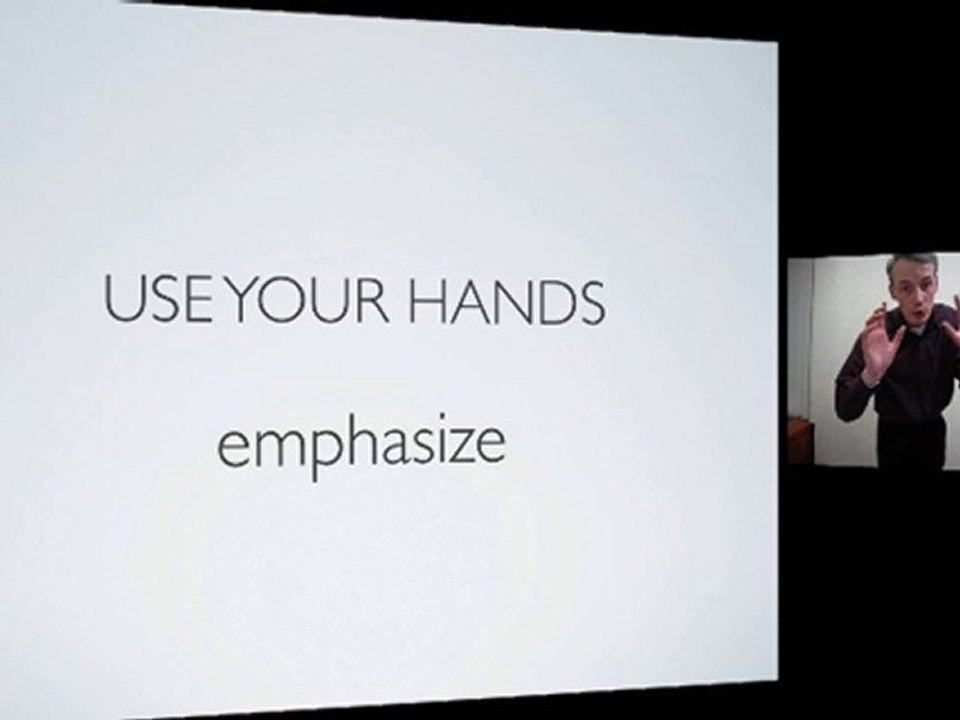 USE YOUR HANDS

emphasize